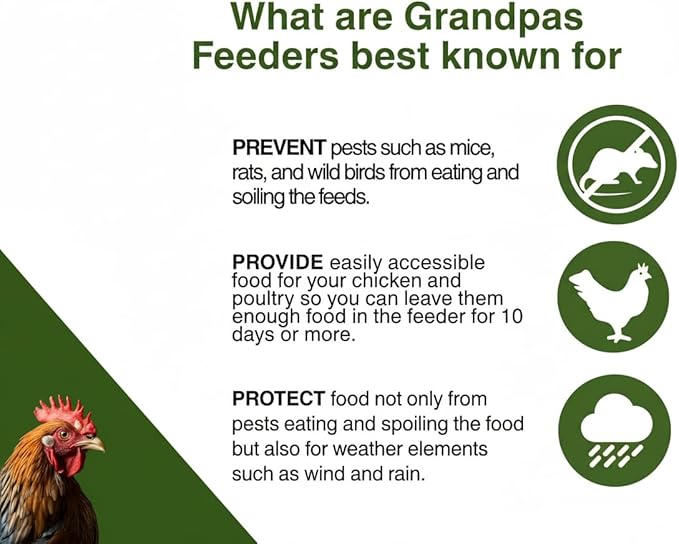 What are Grandpas Feeders best known for

PREVENT pests such as mice, rats, and wild birds from eating and soiling the feeds.

PROVIDE easily accessible food for your chicken and poultry so you can leave them enough food in the feeder for 10 days or more.

PROTECT food not only from pests eating and spoiling the food but also for weather elements such as wind and rain.